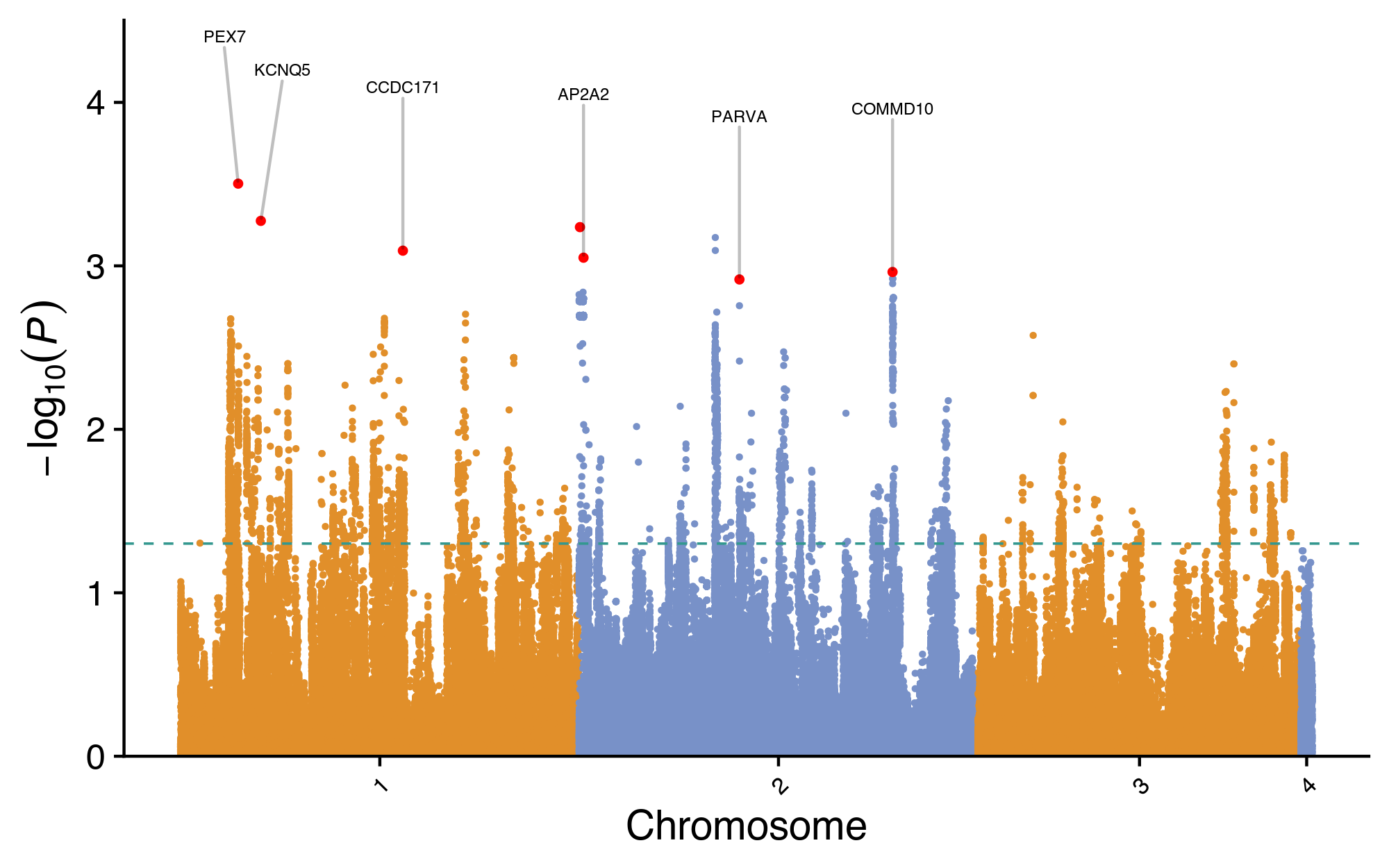 PEX7
KCNQ5
CCDC171
AP2A2
PARVA
COMMD10

$-\log_{10}(P)$

4
3
2
1
0

1
2
3
4

Chromosome